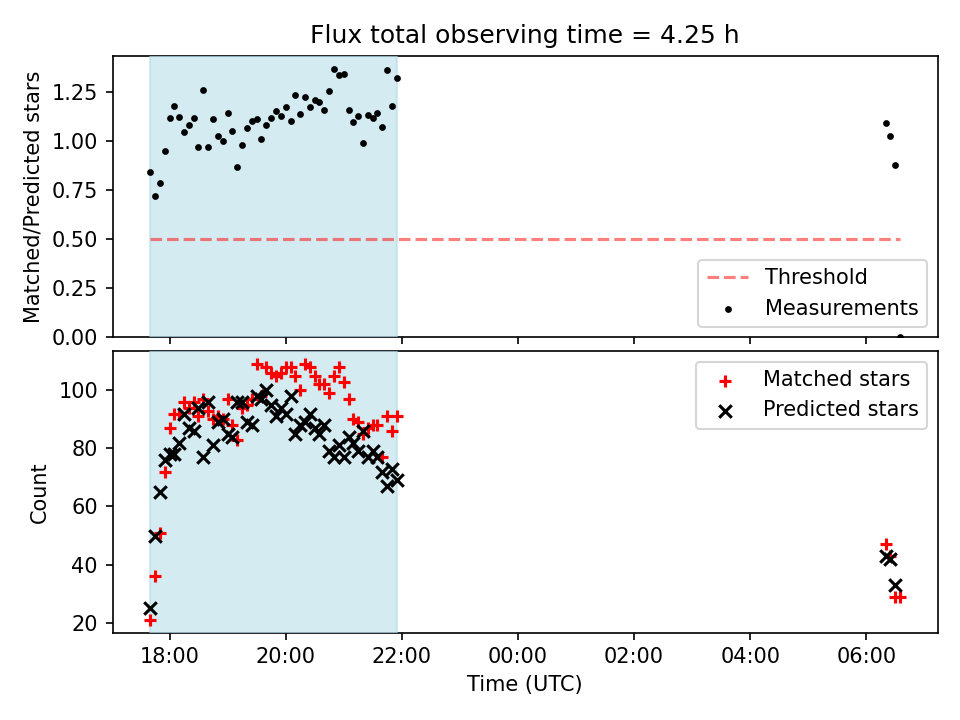 Flux total observing time = 4.25 h

Matched/Predicted stars

1.25
1.00
0.75
0.50
0.25
0.00

Threshold
Measurements

Count

100
80
60
40
20

Matched stars
Predicted stars

18:00
20:00
22:00
00:00
02:00
04:00
06:00

Time (UTC)